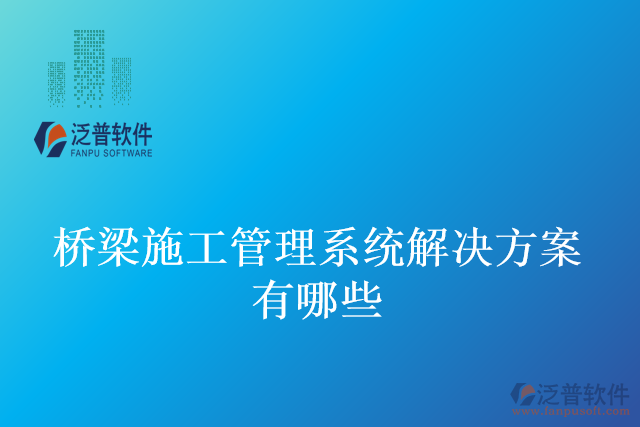 泛普软件
FANPU SOFTWARE

桥梁施工管理系统解决方案有哪些

泛普软件
www.fanpusoft.com